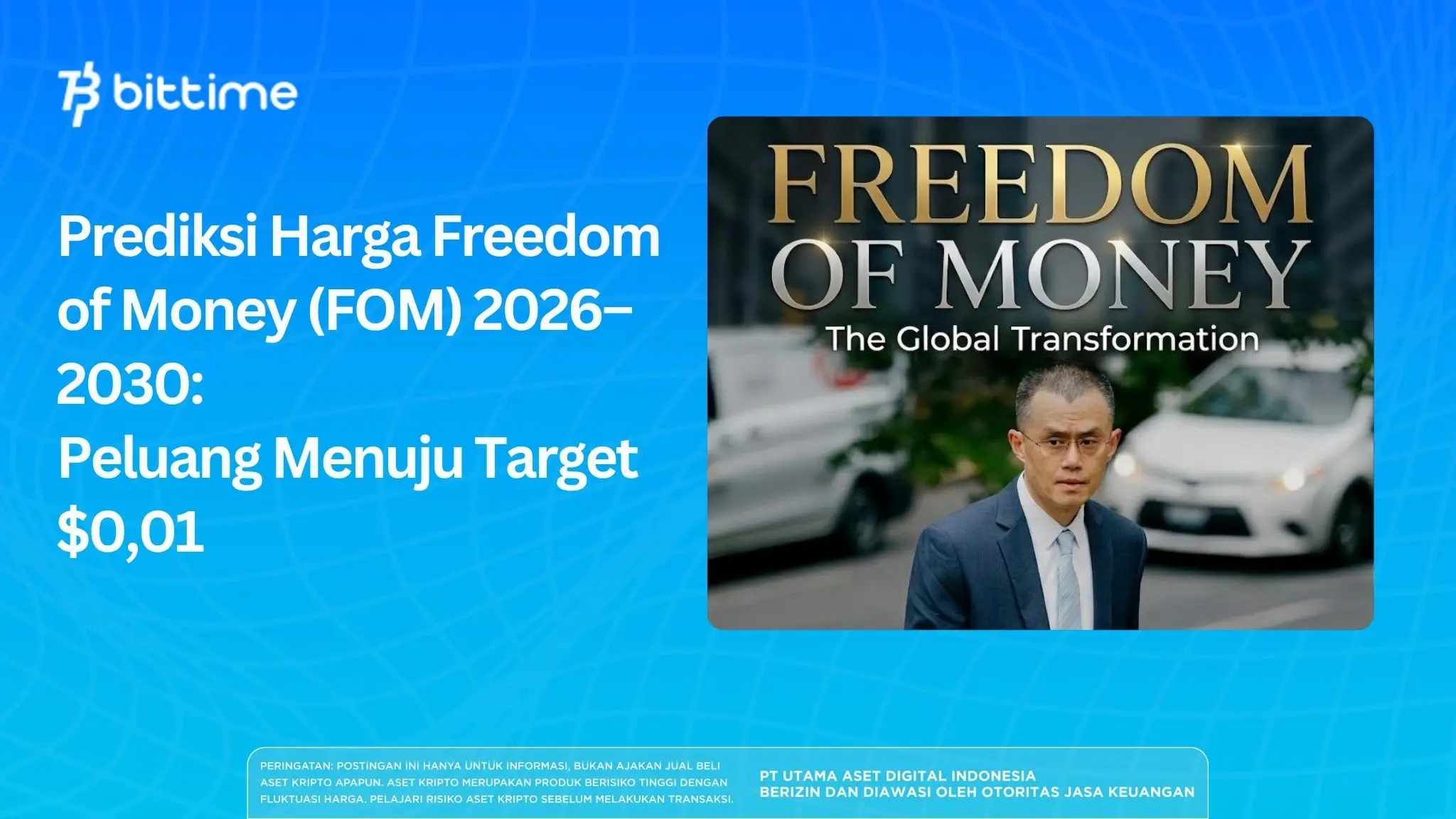 bittime

Prediksi Harga Freedom of Money (FOM) 2026–2030:
Peluang Menuju Target $0,01

FREEDOM OF MONEY
The Global Transformation

PERINGATAN: POSTINGAN INI HANYA UNTUK INFORMASI, BUKAN AJAKAN JUAL BELI ASET KRIPTO APAPUN. ASET KRIPTO MERUPAKAN PRODUK BERISIKO TINGGI DENGAN FLUKTUASI HARGA. PELAJARI RISIKO ASET KRIPTO SEBELUM MELAKUKAN TRANSAKSI.

PT UTAMA ASET DIGITAL INDONESIA
BERIZIN DAN DIAWASI OLEH OTORITAS JASA KEUANGAN